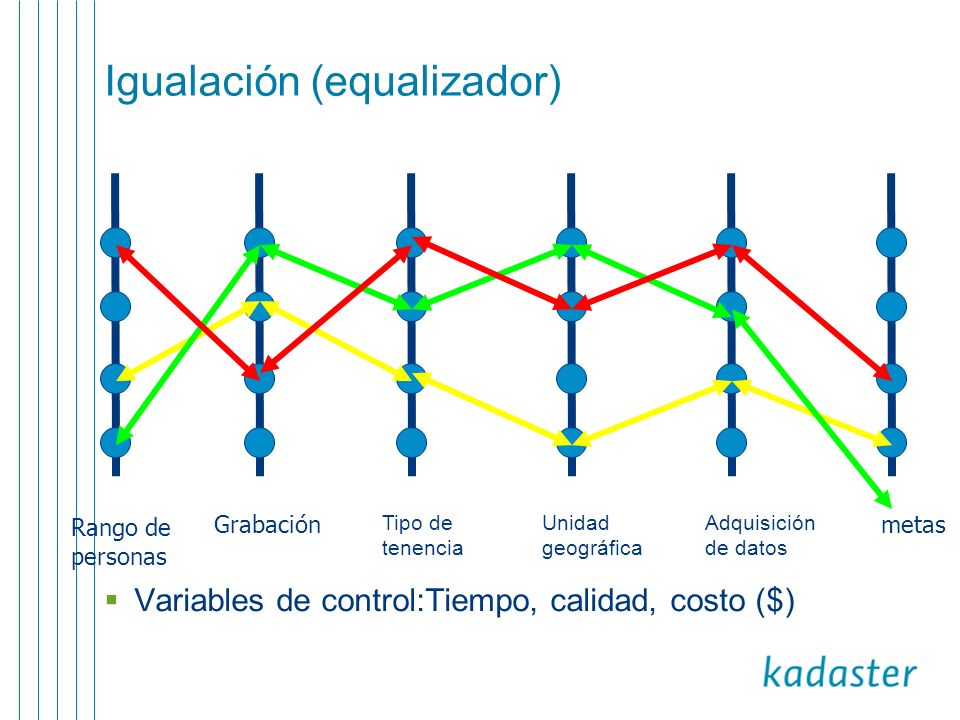 Igualación (equalizador)

Rango de personas

Grabación

Tipo de tenencia

Unidad geográfica

Adquisición de datos

metas

Variables de control:Tiempo, calidad, costo ($)

kadaster